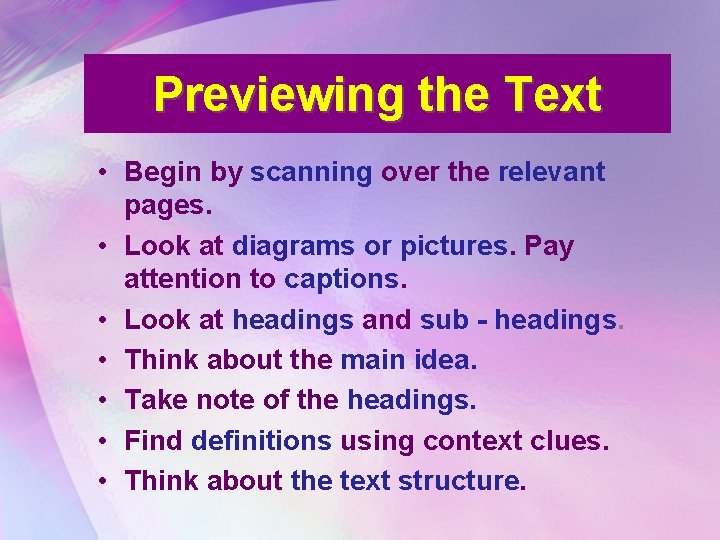 Previewing the Text

• Begin by scanning over the relevant pages.
• Look at diagrams or pictures. Pay attention to captions.
• Look at headings and sub - headings.
• Think about the main idea.
• Take note of the headings.
• Find definitions using context clues.
• Think about the text structure.